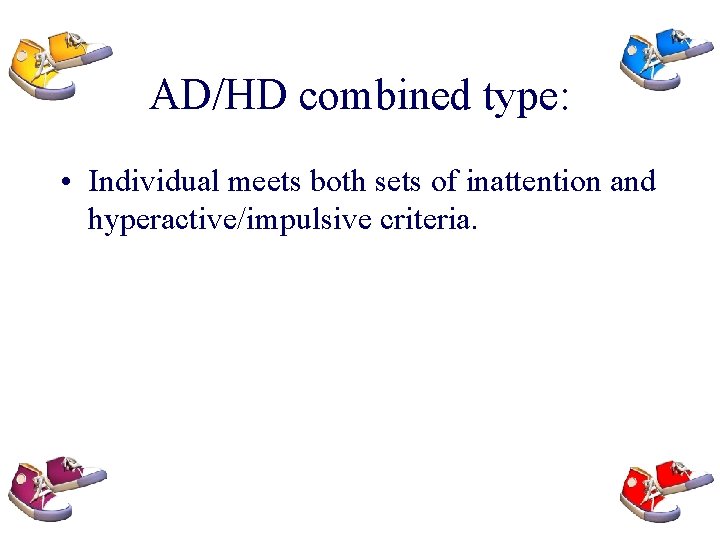 AD/HD combined type:

• Individual meets both sets of inattention and hyperactive/impulsive criteria.